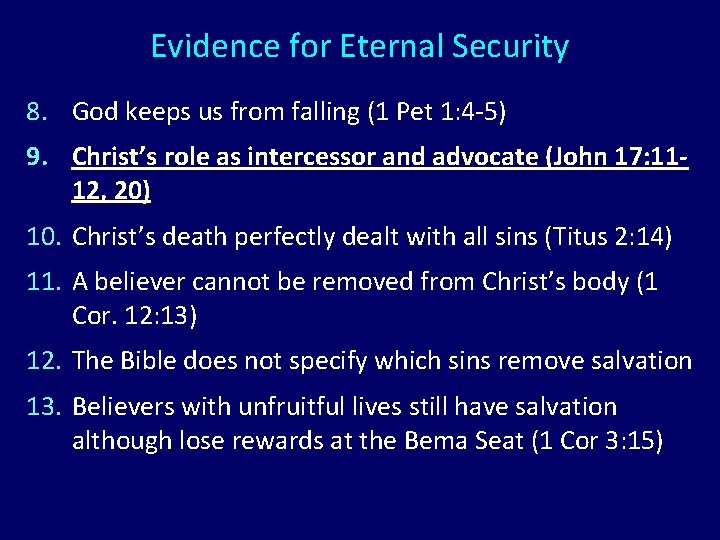 Evidence for Eternal Security

8. God keeps us from falling (1 Pet 1:4-5)

9. Christ's role as intercessor and advocate (John 17:11-12, 20)

10. Christ's death perfectly dealt with all sins (Titus 2:14)

11. A believer cannot be removed from Christ's body (1 Cor. 12:13)

12. The Bible does not specify which sins remove salvation

13. Believers with unfruitful lives still have salvation although lose rewards at the Bema Seat (1 Cor 3:15)